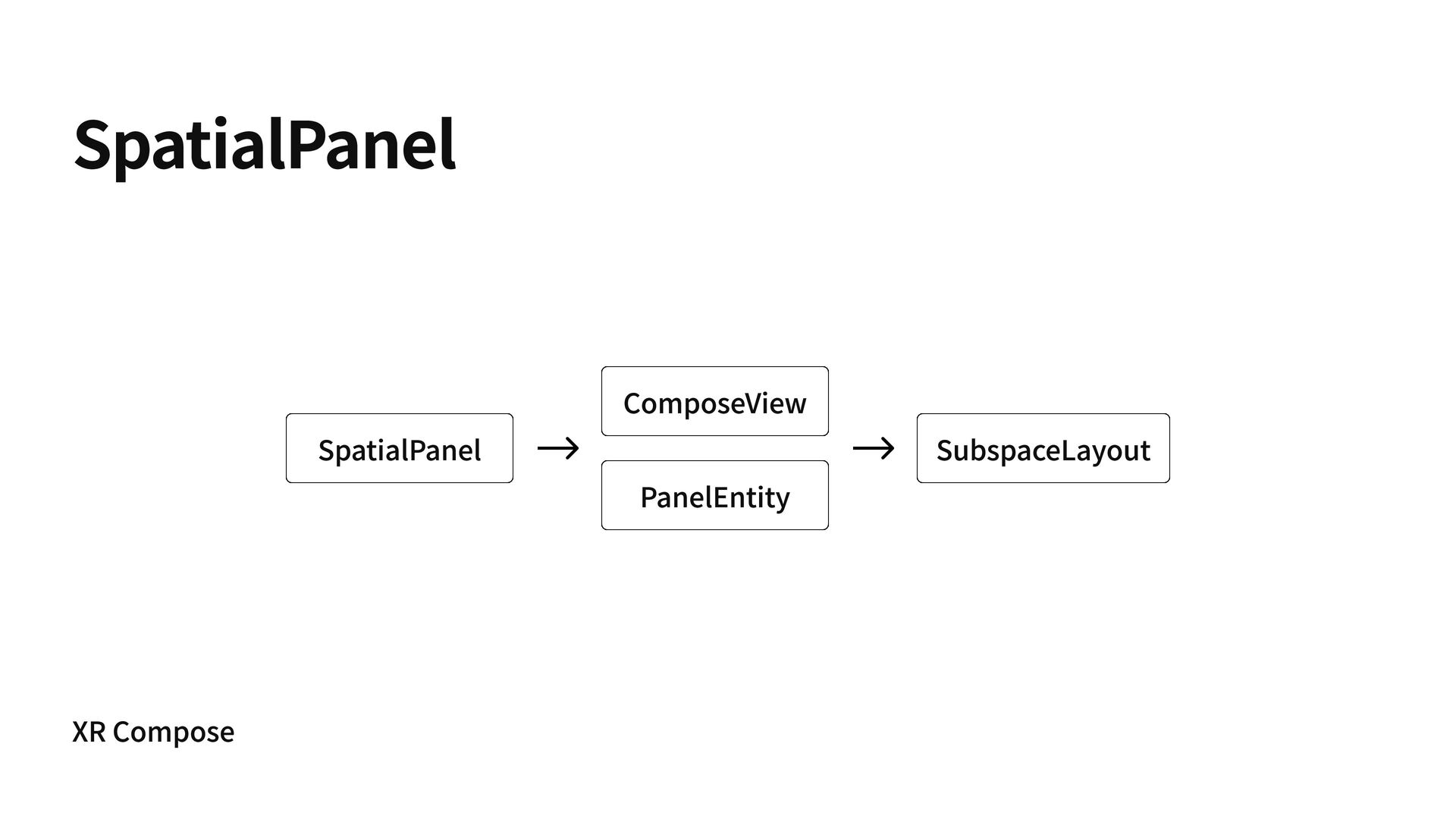 SpatialPanel

SpatialPanel → ComposeView PanelEntity → SubspaceLayout

XR Compose